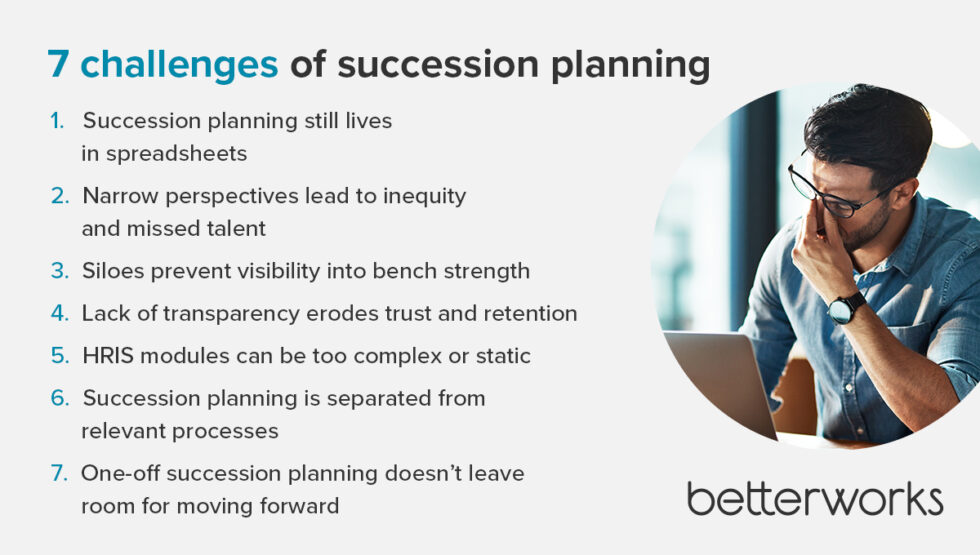 7 challenges of succession planning

1. Succession planning still lives in spreadsheets
2. Narrow perspectives lead to inequity and missed talent
3. Siloes prevent visibility into bench strength
4. Lack of transparency erodes trust and retention
5. HRIS modules can be too complex or static
6. Succession planning is separated from relevant processes
7. One-off succession planning doesn't leave room for moving forward

betterworks